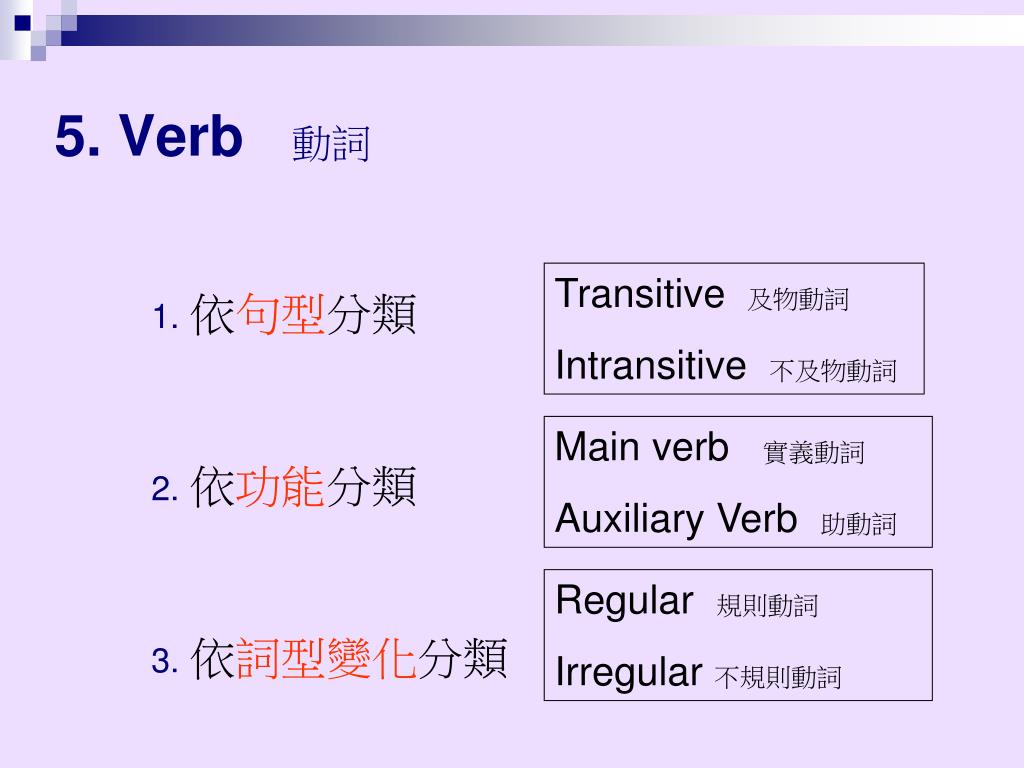 5. Verb 動詞

1. 依句型分類

Transitive 及物動詞
Intransitive 不及物動詞

2. 依功能分類

Main verb 實義動詞
Auxiliary Verb 助動詞

3. 依詞型變化分類

Regular 規則動詞
Irregular 不規則動詞